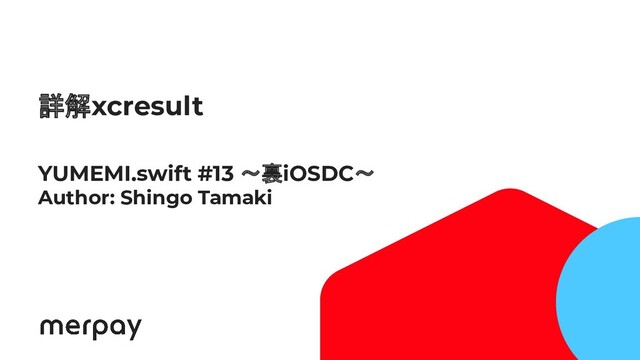 詳解xcresult

YUMEMI.swift #13 〜裏iOSDC〜
Author: Shingo Tamaki

merpay